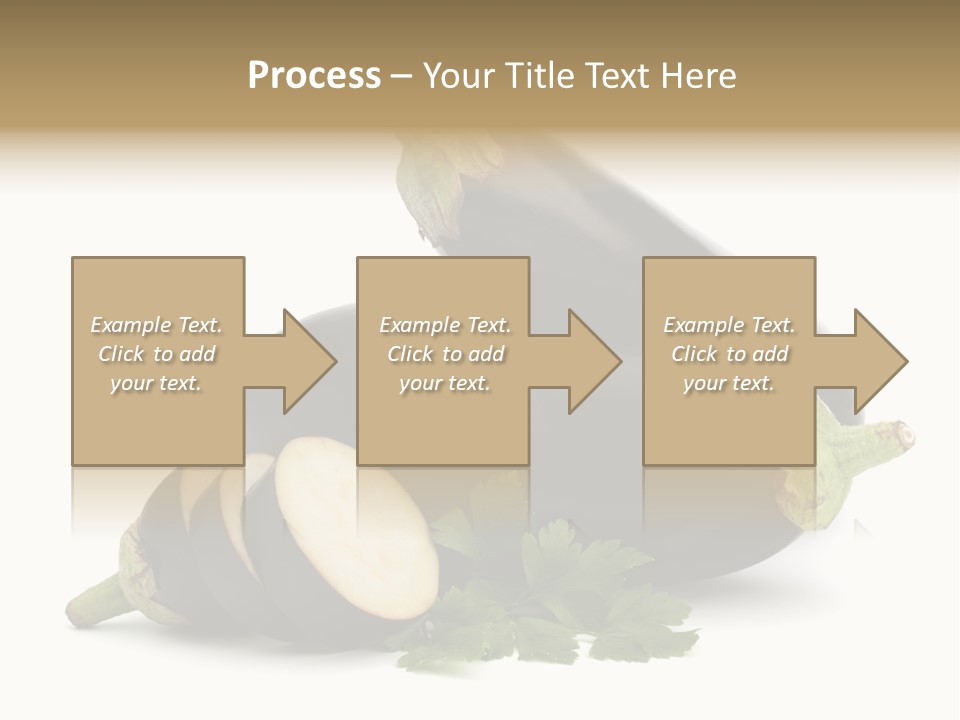 Process – Your Title Text Here

Example Text. Click to add your text.

Example Text. Click to add your text.

Example Text. Click to add your text.